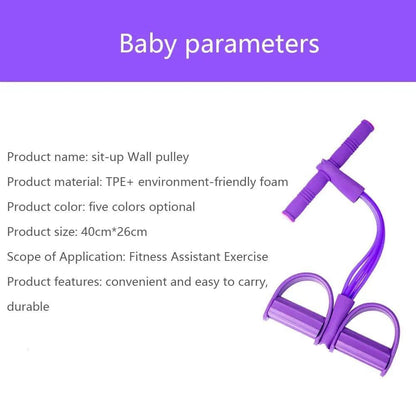 Baby parameters

Product name: sit-up Wall pulley

Product material: TPE+ environment-friendly foam

Product color: five colors optional

Product size: 40cm*26cm

Scope of Application: Fitness Assistant Exercise

Product features: convenient and easy to carry, durable